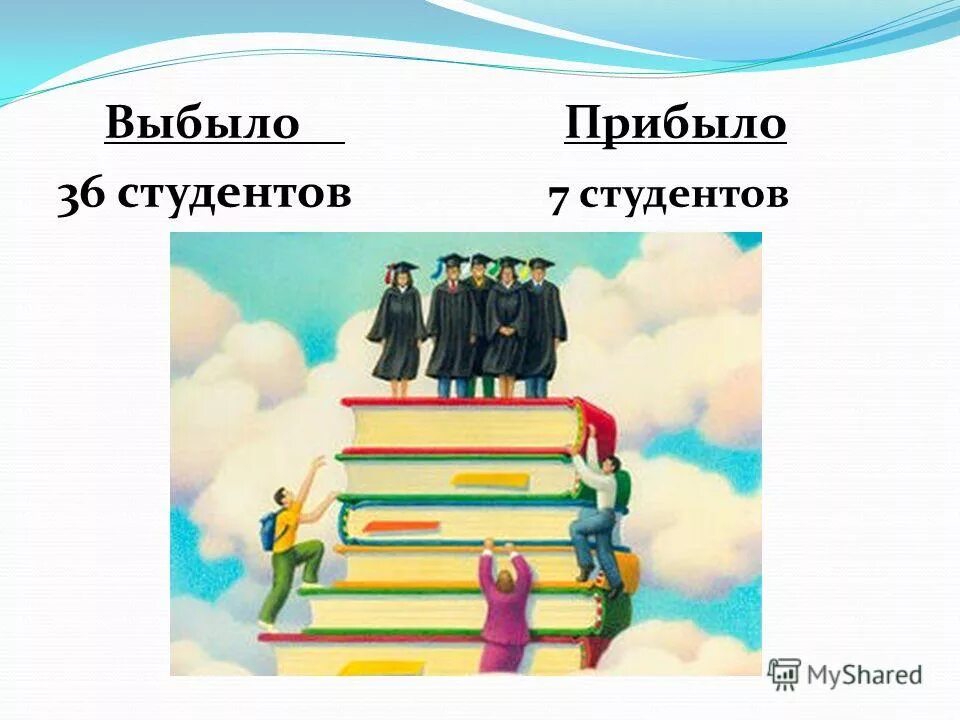 Выбыло

36 студентов

Прибыло

7 студентов

MyShared